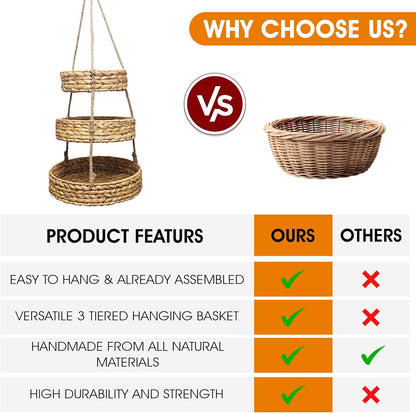 WHY CHOOSE US?

VS

| PRODUCT FEATURS | OURS | OTHERS |
|---|---|---|
| EASY TO HANG & ALREADY ASSEMBLED | ✓ | ✗ |
| VERSATILE 3 TIERED HANGING BASKET | ✓ | ✗ |
| HANDMADE FROM ALL NATURAL MATERIALS | ✓ | ✓ |
| HIGH DURABILITY AND STRENGTH | ✓ | ✗ |